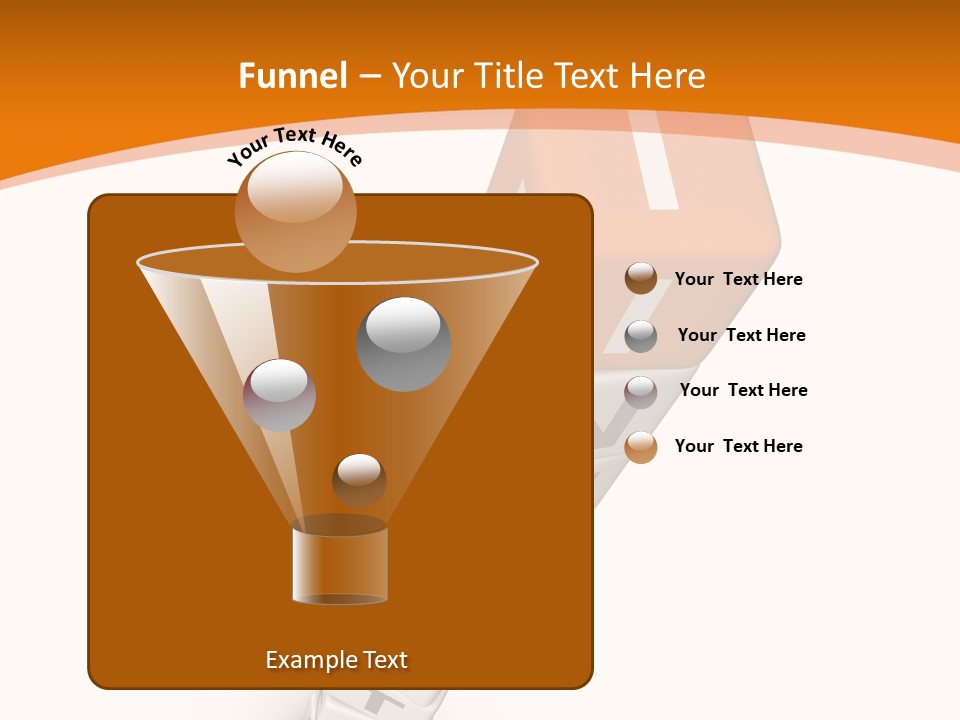 Funnel – Your Title Text Here

Your Text Here

Your Text Here

Your Text Here

Your Text Here

Your Text Here

Example Text